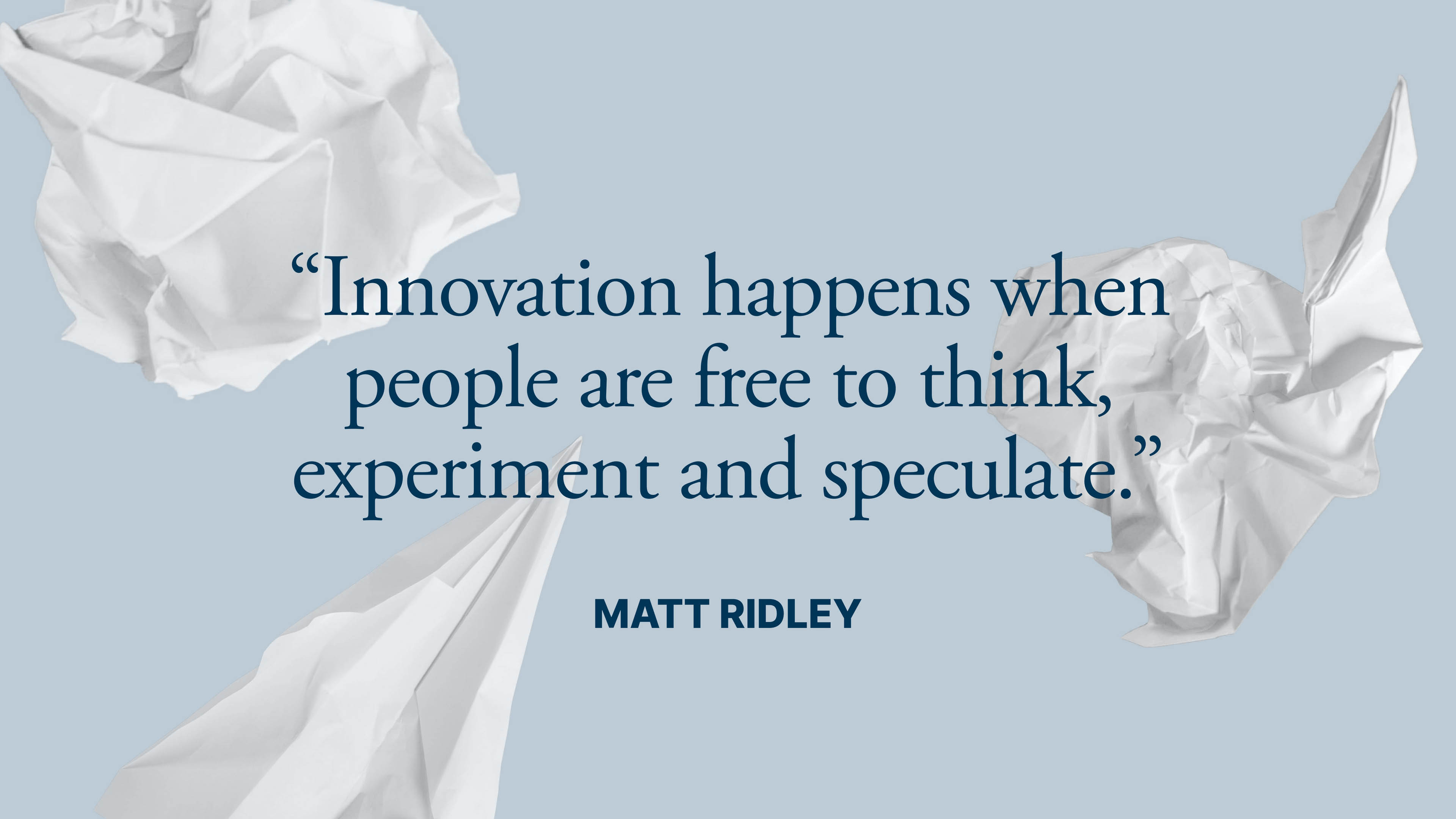 “Innovation happens when people are free to think, experiment and speculate.”

MATT RIDLEY